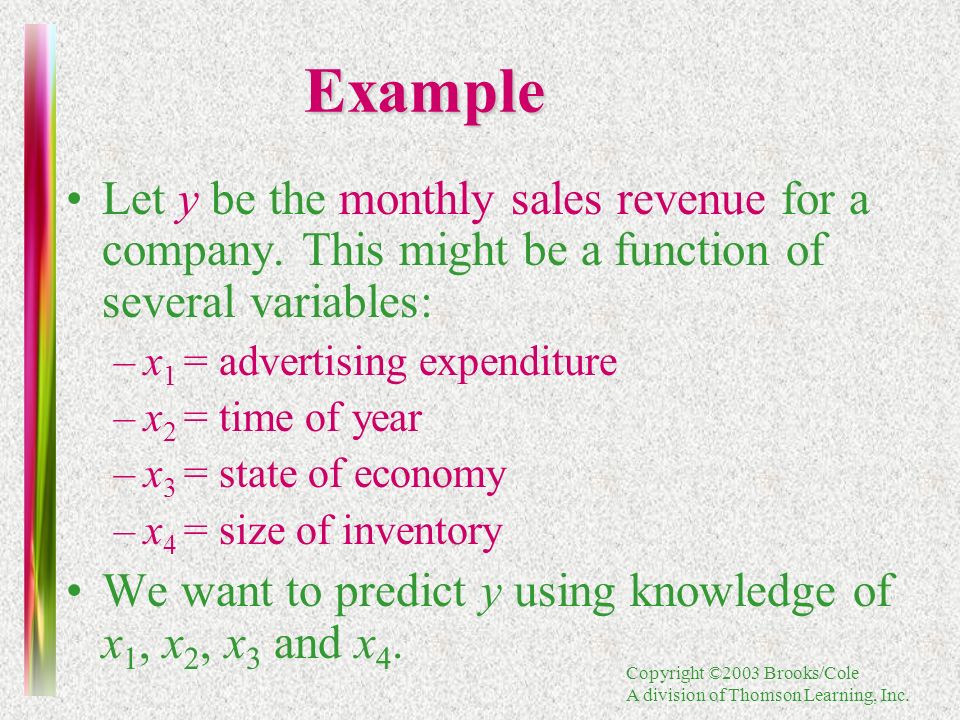 Example

• Let $y$ be the monthly sales revenue for a company. This might be a function of several variables:

– $x_1$ = advertising expenditure
– $x_2$ = time of year
– $x_3$ = state of economy
– $x_4$ = size of inventory

• We want to predict $y$ using knowledge of $x_1$, $x_2$, $x_3$ and $x_4$.

Copyright ©2003 Brooks/Cole
A division of Thomson Learning, Inc.